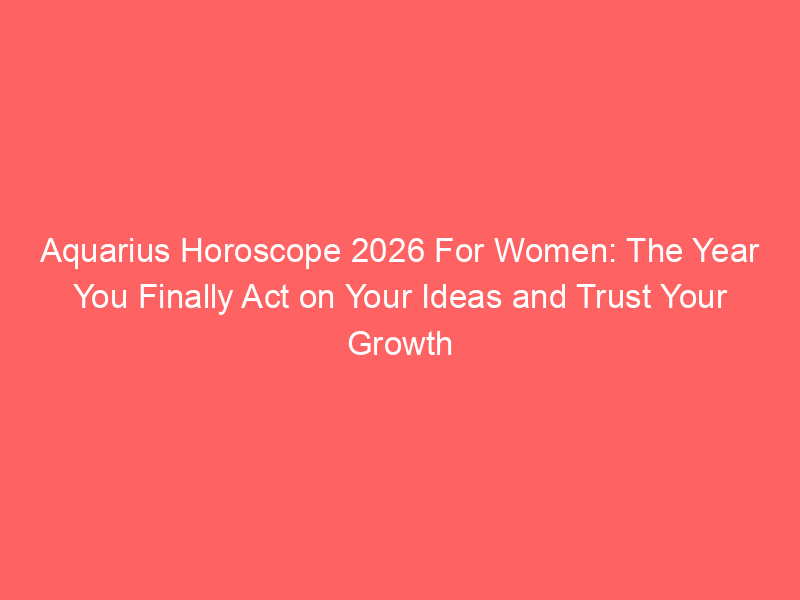 Aquarius Horoscope 2026 For Women: The Year You Finally Act on Your Ideas and Trust Your Growth